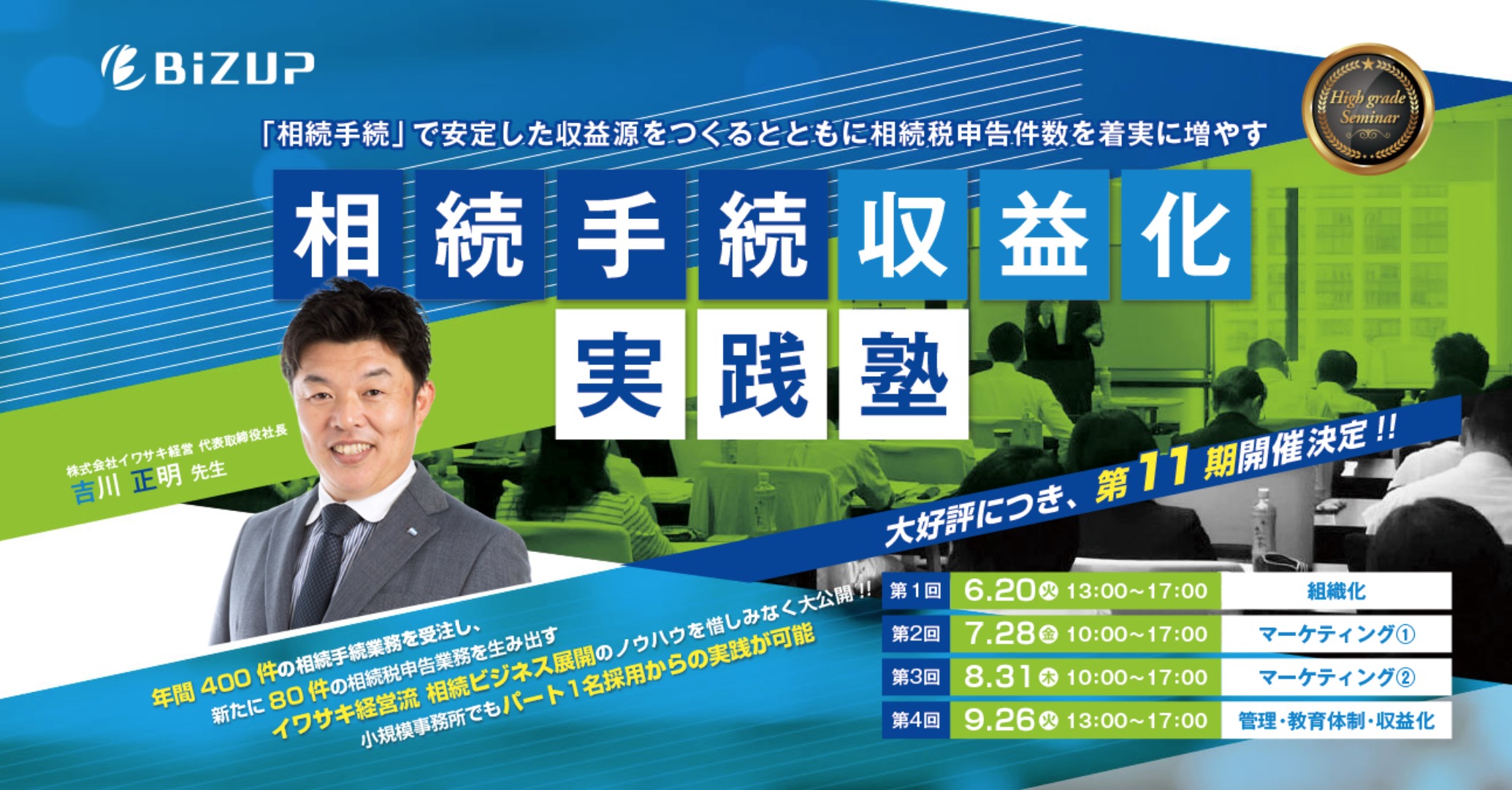 BiZUP

High grade Seminar

「相続手続」で安定した収益源をつくるとともに相続税申告件数を着実に増やす

相続手続収益化
実践塾

株式会社イワサキ経営 代表取締役社長
吉川 正明 先生

大好評につき、第11期開催決定!!

年間400件の相続手続業務を受注し、
新たに80件の相続税申告業務を生み出す
イワサキ経営流 相続ビジネス展開のノウハウを惜しみなく大公開!!
小規模事務所でもパート1名採用からの実践が可能

| 第1回 | 6.20 火 13:00~17:00 | 組織化 |
|---|---|---|
| 第2回 | 7.28 金 10:00~17:00 | マーケティング① |
| 第3回 | 8.31 木 10:00~17:00 | マーケティング② |
| 第4回 | 9.26 火 13:00~17:00 | 管理・教育体制・収益化 |